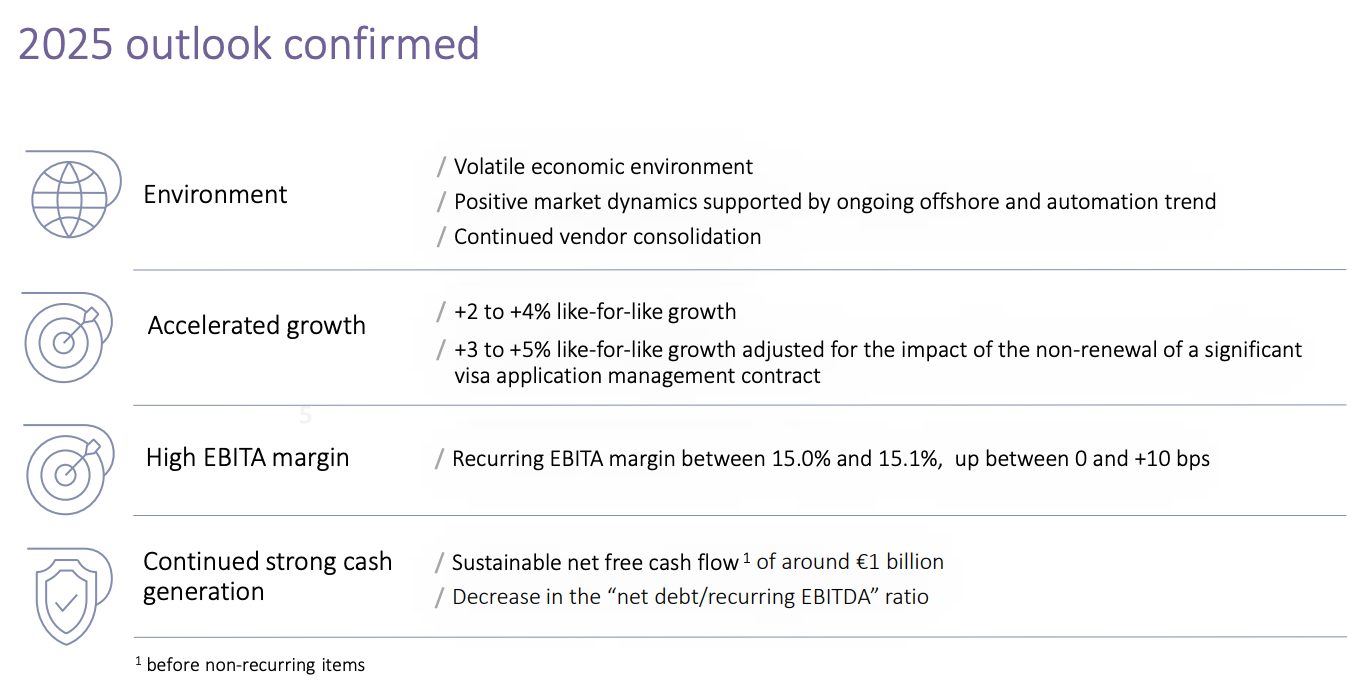 2025 outlook confirmed

Environment

/ Volatile economic environment
/ Positive market dynamics supported by ongoing offshore and automation trend
/ Continued vendor consolidation

Accelerated growth

/ +2 to +4% like-for-like growth
/ +3 to +5% like-for-like growth adjusted for the impact of the non-renewal of a significant visa application management contract

5

High EBITA margin

/ Recurring EBITA margin between 15.0% and 15.1%, up between 0 and +10 bps

Continued strong cash generation

/ Sustainable net free cash flow $^1$ of around €1 billion
/ Decrease in the “net debt/recurring EBITDA” ratio

$^1$ before non-recurring items